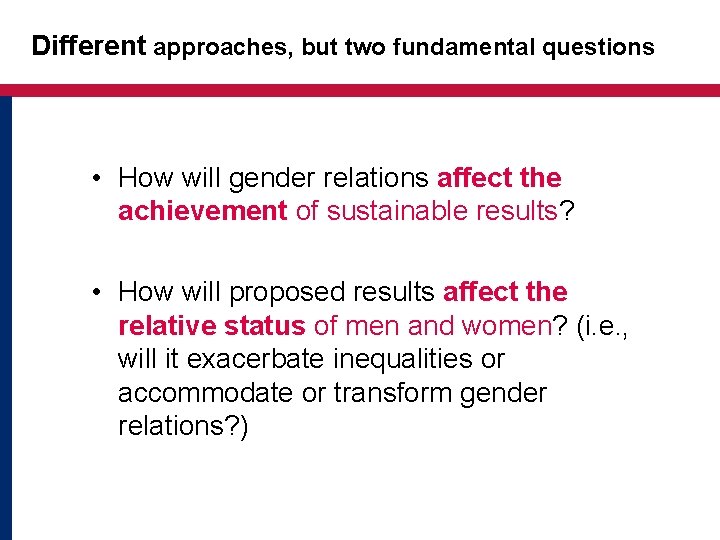 Different approaches, but two fundamental questions

• How will gender relations affect the achievement of sustainable results?

• How will proposed results affect the relative status of men and women? (i.e., will it exacerbate inequalities or accommodate or transform gender relations?)